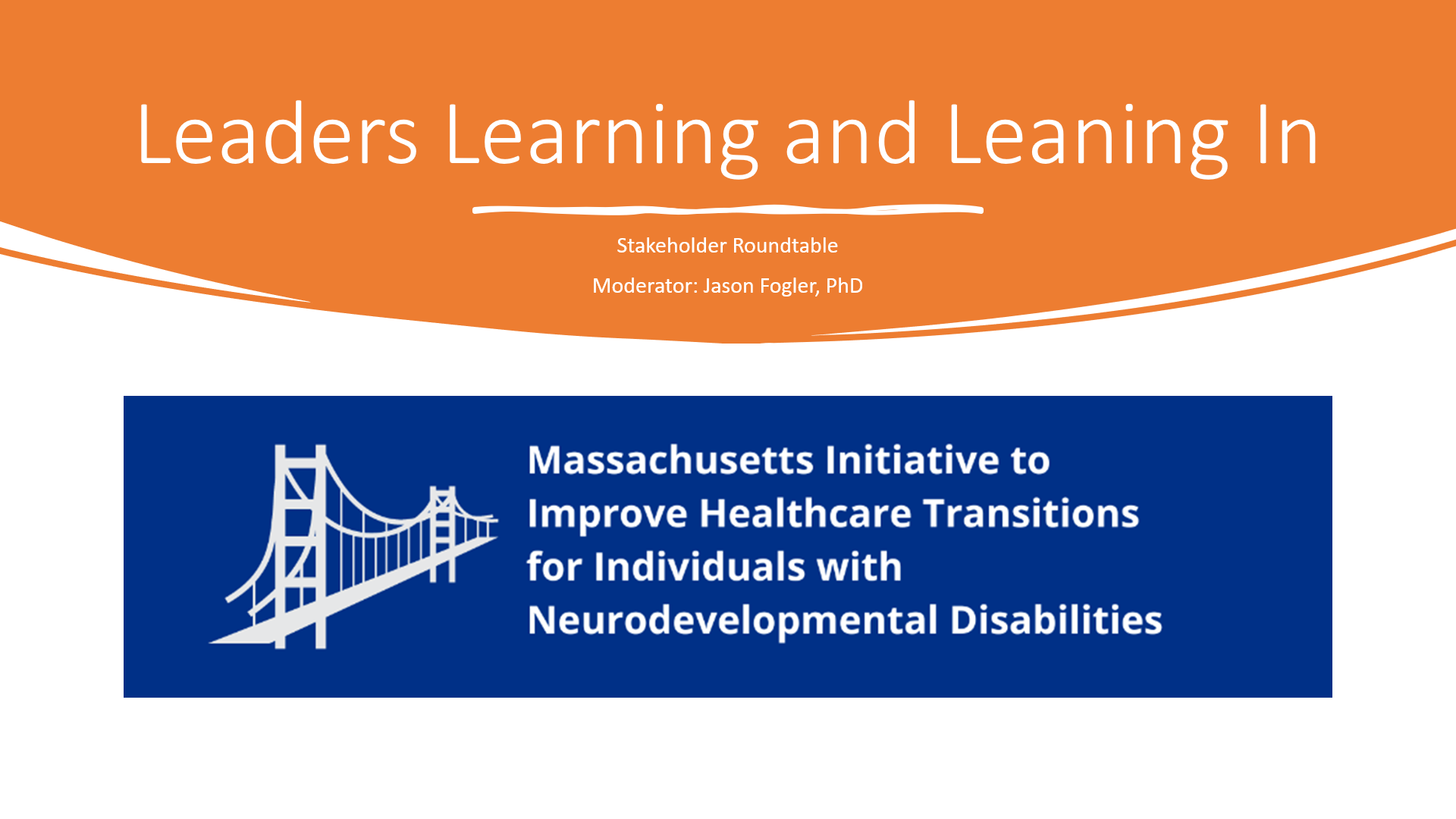 Leaders Learning and Leaning In

Stakeholder Roundtable

Moderator: Jason Fogler, PhD

Massachusetts Initiative to Improve Healthcare Transitions for Individuals with Neurodevelopmental Disabilities